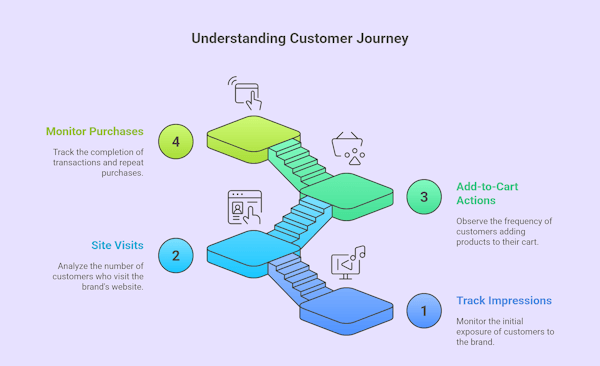 Understanding Customer Journey

Monitor Purchases

4

Track the completion of transactions and repeat purchases.

3

Add-to-Cart Actions

Observe the frequency of customers adding products to their cart.

Site Visits

2

Analyze the number of customers who visit the brand's website.

1

Track Impressions

Monitor the initial exposure of customers to the brand.